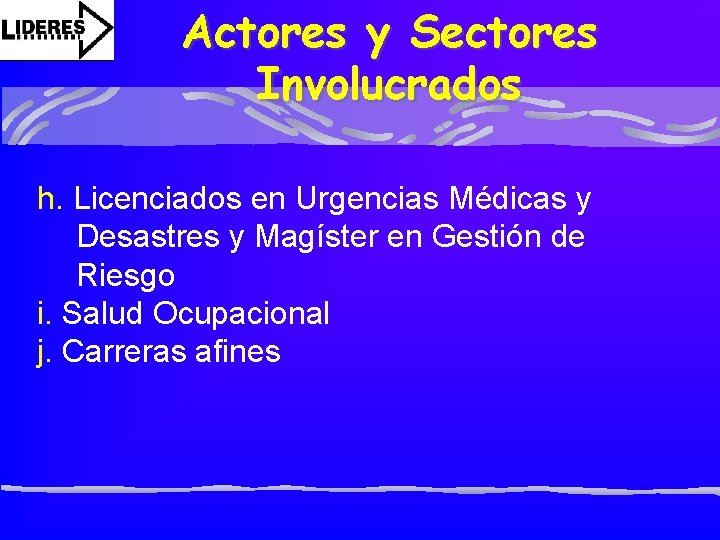 LIDERES

Actores y Sectores Involucrados

h. Licenciados en Urgencias Médicas y Desastres y Magíster en Gestión de Riesgo
i. Salud Ocupacional
j. Carreras afines